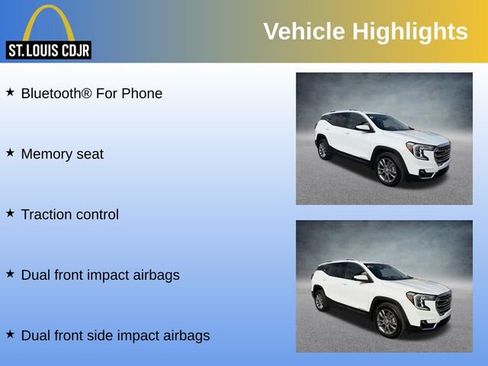 ST. LOUIS CDJR

Vehicle Highlights

★ Bluetooth® For Phone

★ Memory seat

★ Traction control

★ Dual front impact airbags

★ Dual front side impact airbags